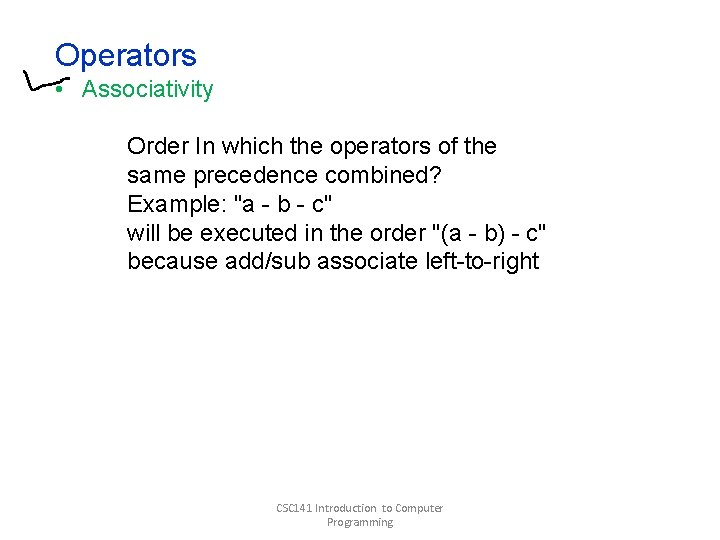 Operators

• Associativity

Order In which the operators of the same precedence combined?
Example: "a - b - c"
will be executed in the order "(a - b) - c"
because add/sub associate left-to-right

CSC141 Introduction to Computer Programming